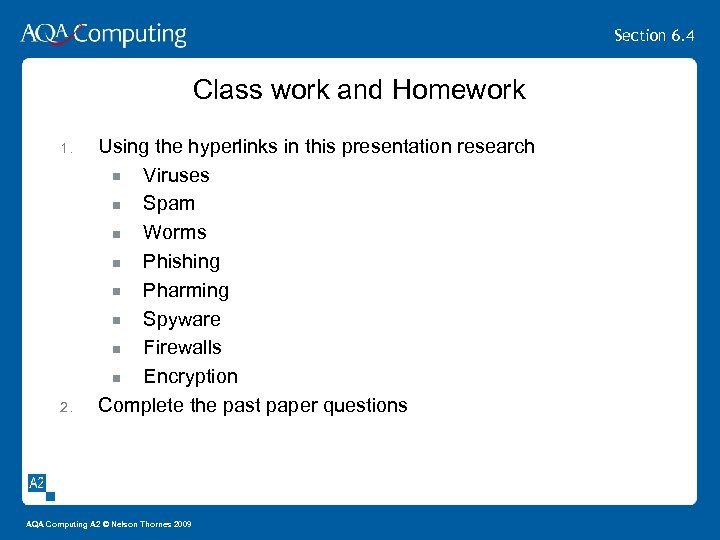 AQA Computing

Section 6.4

Class work and Homework

1. Using the hyperlinks in this presentation research
- Viruses
- Spam
- Worms
- Phishing
- Pharming
- Spyware
- Firewalls
- Encryption

2. Complete the past paper questions

A2

AQA Computing A2 © Nelson Thornes 2009